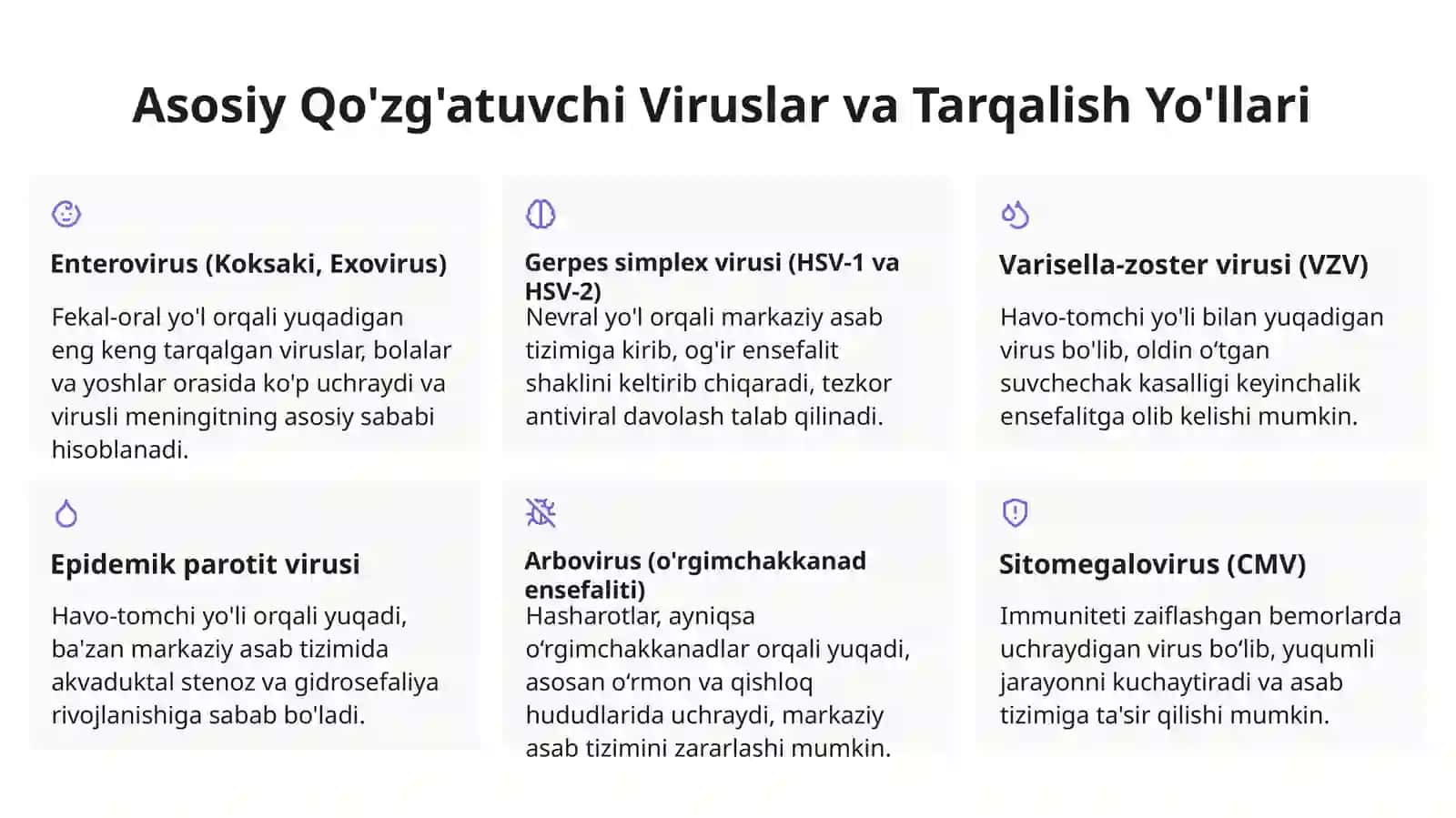 Asosiy Qo'zg'atuvchi Viruslar va Tarqalish Yo'llari

Enterovirus (Koksaki, Exovirus)

Fekal-oral yo'l orqali yuqadigan eng keng tarqalgan viruslar, bolalar va yoshlar orasida ko'p uchraydi va virusli meningitning asosiy sababi hisoblanadi.

Gerpes simplex virusi (HSV-1 va HSV-2)

Nevral yo'l orqali markaziy asab tizimiga kirib, og'ir ensefalit shaklini keltirib chiqaradi, tezkor antiviral davolash talab qilinadi.

Varisella-zoster virusi (VZV)

Havo-tomchi yo'li bilan yuqadigan virus bo'lib, oldin o‘tgan suvchechak kasalligi keyinchalik ensefalitga olib kelishi mumkin.

Epidemik parotit virusi

Havo-tomchi yo'li orqali yuqadi, ba'zan markaziy asab tizimida akvaduktal stenoz va gidrosefaliya rivojlanishiga sabab bo'ladi.

Arbovirus (o'rgimchakkanad ensefaliti)

Hasharotlar, ayniqsa o‘rgimchakkanadlar orqali yuqadi, asosan o‘rmon va qishloq hududlarida uchraydi, markaziy asab tizimini zararlashi mumkin.

Sitomegalovirus (CMV)

Immuniteti zaiflashgan bemorlarda uchraydigan virus bo‘lib, yuqumli jarayonni kuchaytiradi va asab tizimiga ta'sir qilishi mumkin.